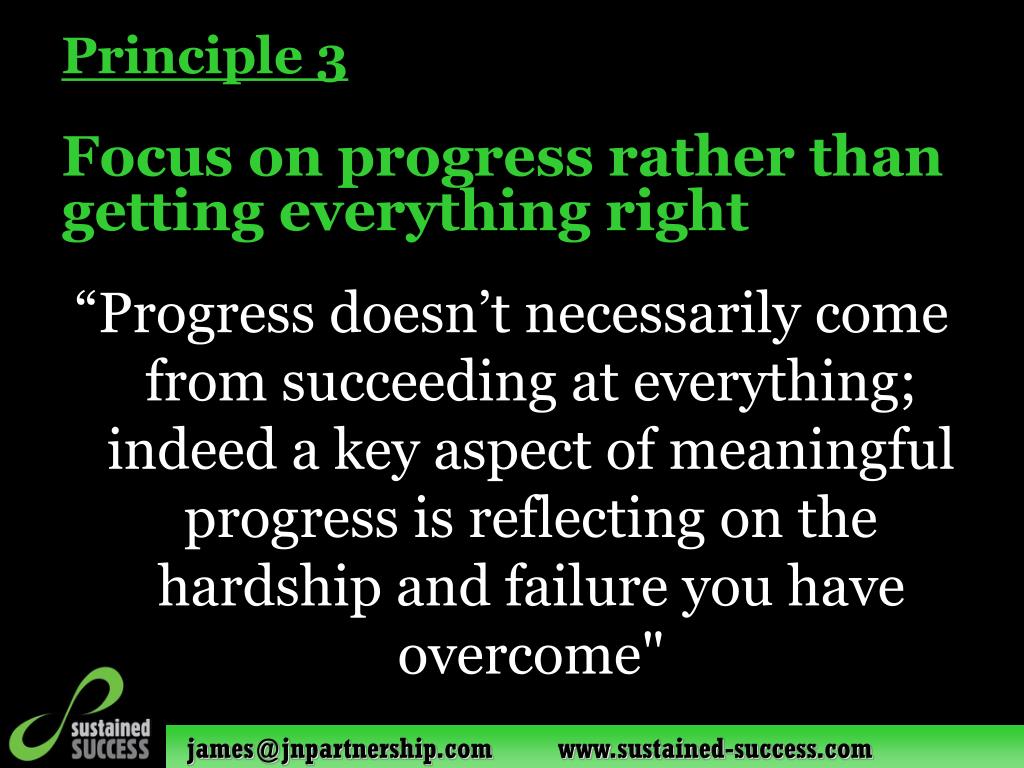 Principle 3

Focus on progress rather than getting everything right

“Progress doesn’t necessarily come from succeeding at everything; indeed a key aspect of meaningful progress is reflecting on the hardship and failure you have overcome"

sustained SUCCESS

james@jnpartnership.com www.sustained-success.com